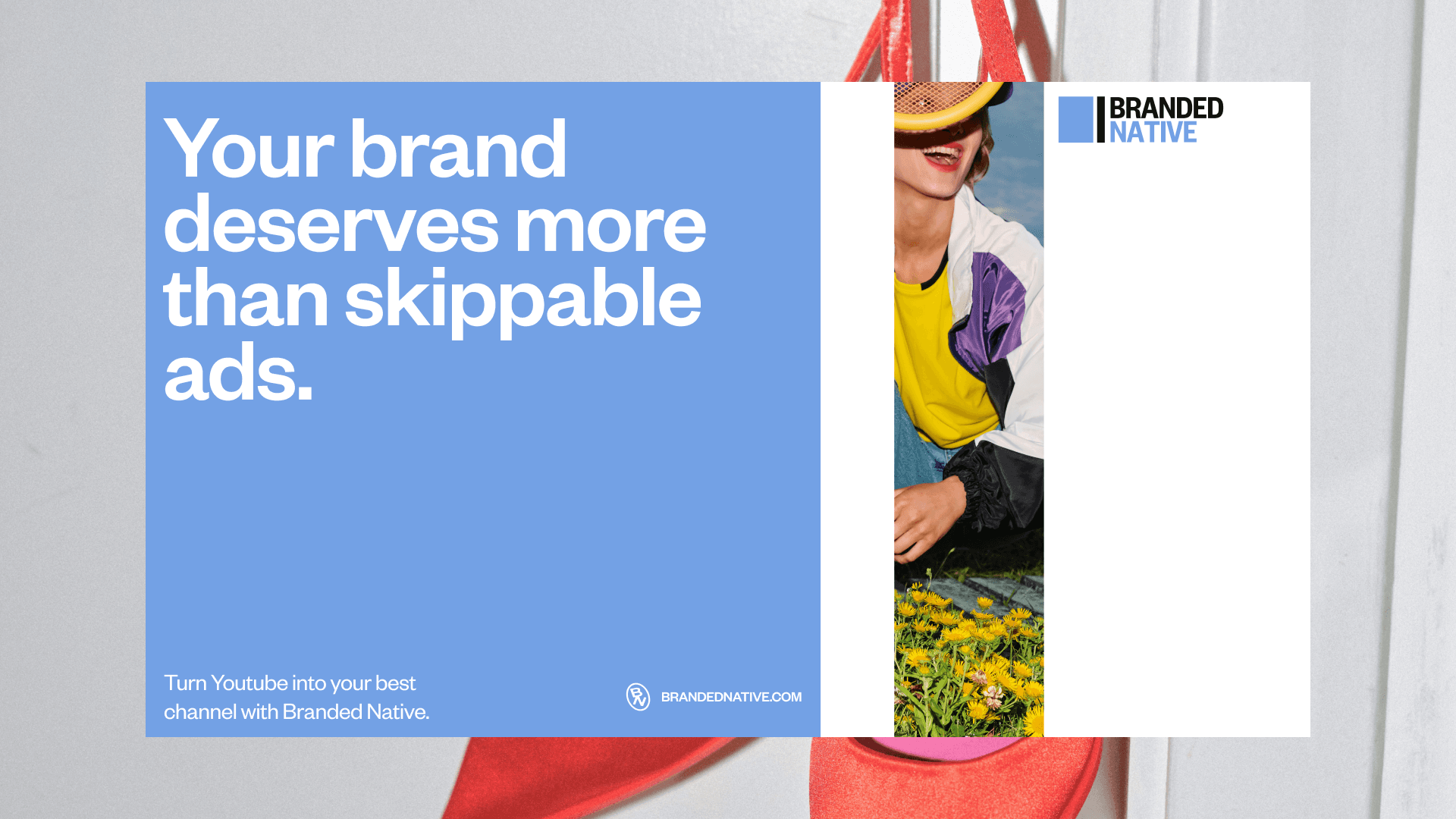 Your brand deserves more than skippable ads.

Turn Youtube into your best channel with Branded Native.

BRANDEDNATIVE.COM

BRANDED NATIVE